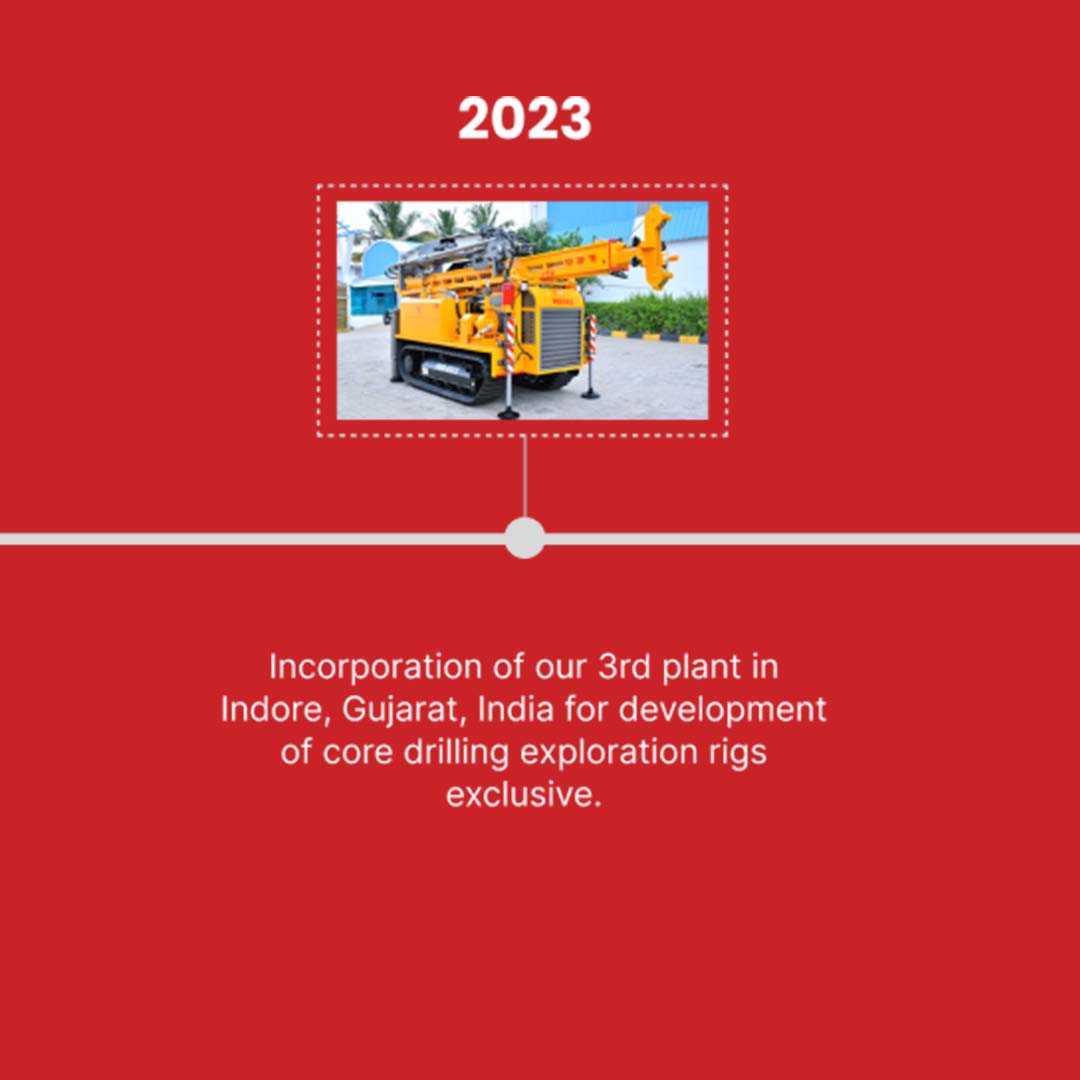 2023

Incorporation of our 3rd plant in Indore, Gujarat, India for development of core drilling exploration rigs exclusive.